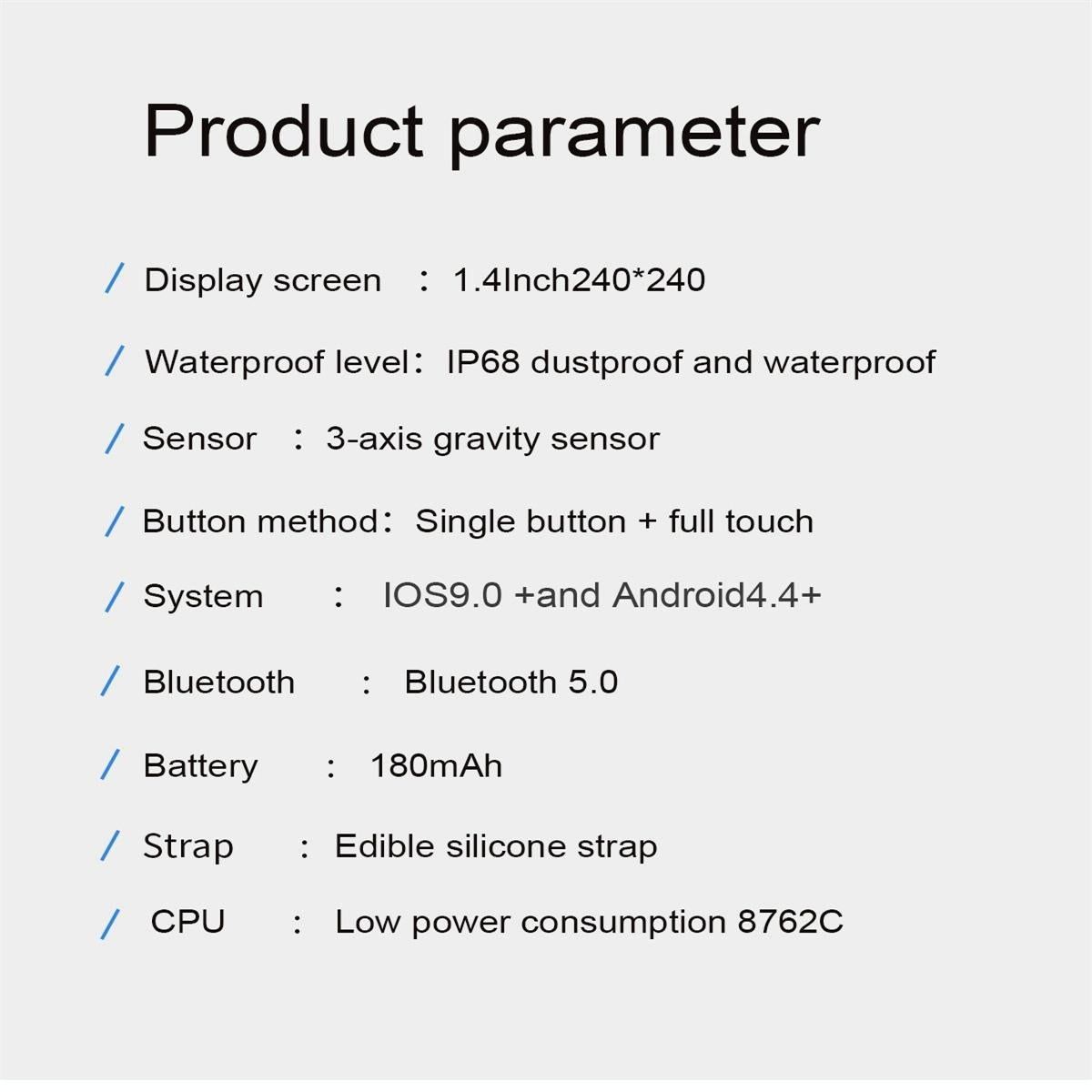 Product parameter

/ Display screen ： 1.4Inch240*240

/ Waterproof level： IP68 dustproof and waterproof

/ Sensor ： 3-axis gravity sensor

/ Button method： Single button + full touch

/ System ： IOS9.0 +and Android4.4+

/ Bluetooth ： Bluetooth 5.0

/ Battery ： 180mAh

/ Strap ： Edible silicone strap

/ CPU ： Low power consumption 8762C